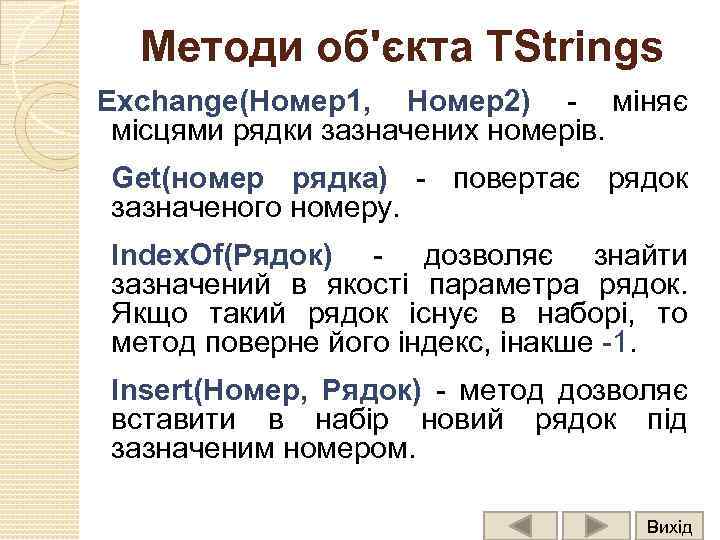 Методи об'єкта TStrings

Exchange(Номер1, Номер2) - міняє місцями рядки зазначених номерів.

Get(номер рядка) - повертає рядок зазначеного номеру.

IndexOf(Рядок) - дозволяє знайти зазначений в якості параметра рядок. Якщо такий рядок існує в наборі, то метод поверне його індекс, інакше -1.

Insert(Номер, Рядок) - метод дозволяє вставити в набір новий рядок під зазначеним номером.

Вихід